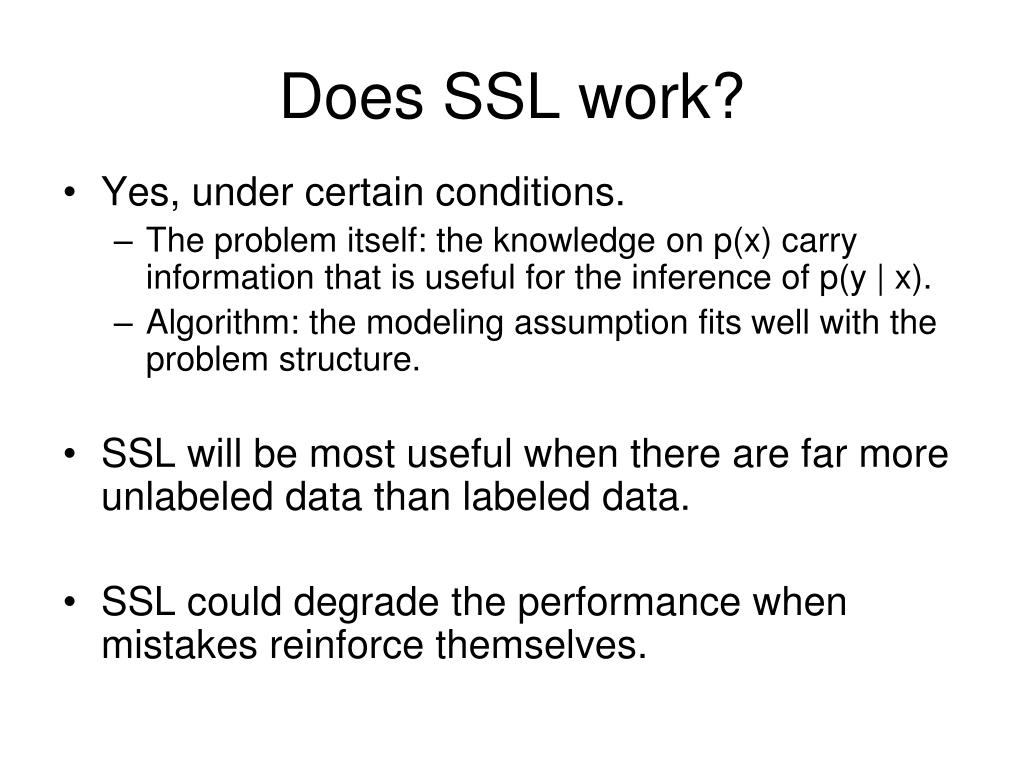 Does SSL work?

• Yes, under certain conditions.
  – The problem itself: the knowledge on p(x) carry information that is useful for the inference of p(y | x).
  – Algorithm: the modeling assumption fits well with the problem structure.

• SSL will be most useful when there are far more unlabeled data than labeled data.

• SSL could degrade the performance when mistakes reinforce themselves.